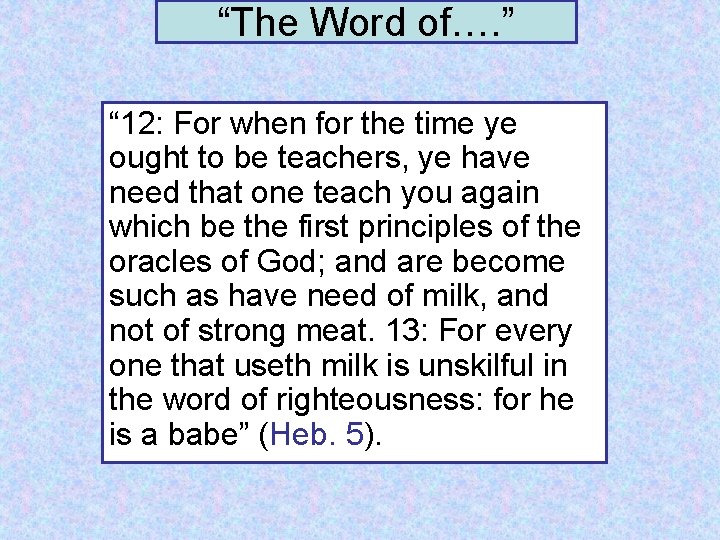 “The Word of….”

“12: For when for the time ye ought to be teachers, ye have need that one teach you again which be the first principles of the oracles of God; and are become such as have need of milk, and not of strong meat. 13: For every one that useth milk is unskilful in the word of righteousness: for he is a babe” (Heb. 5).